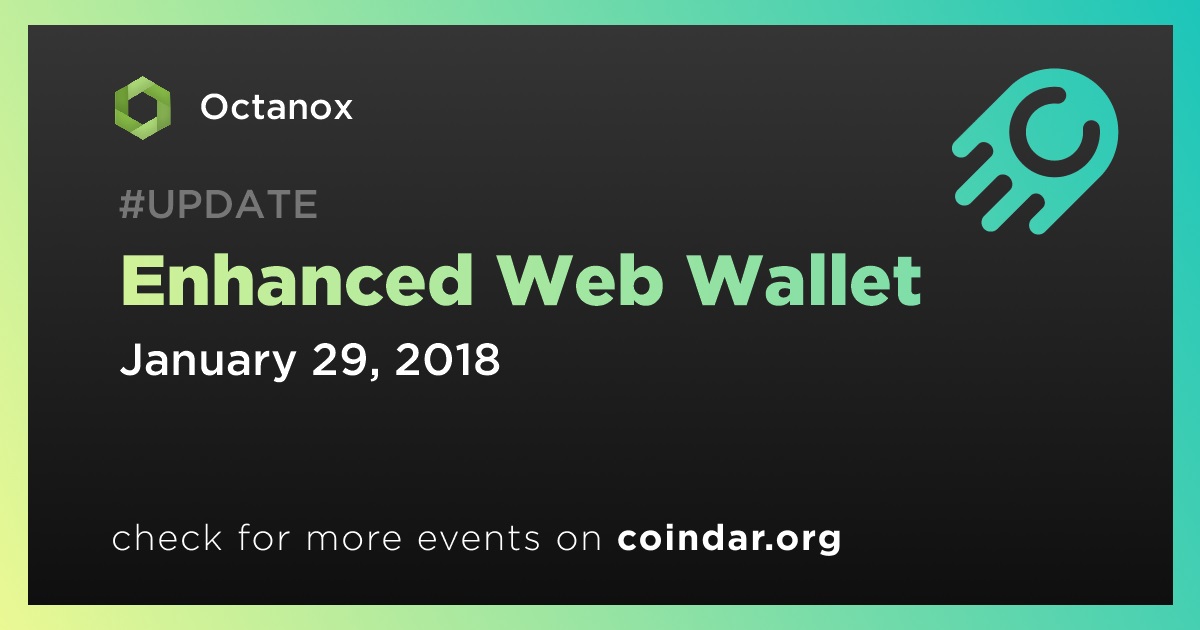 Octanox

#UPDATE

Enhanced Web Wallet

January 29, 2018

check for more events on coindar.org